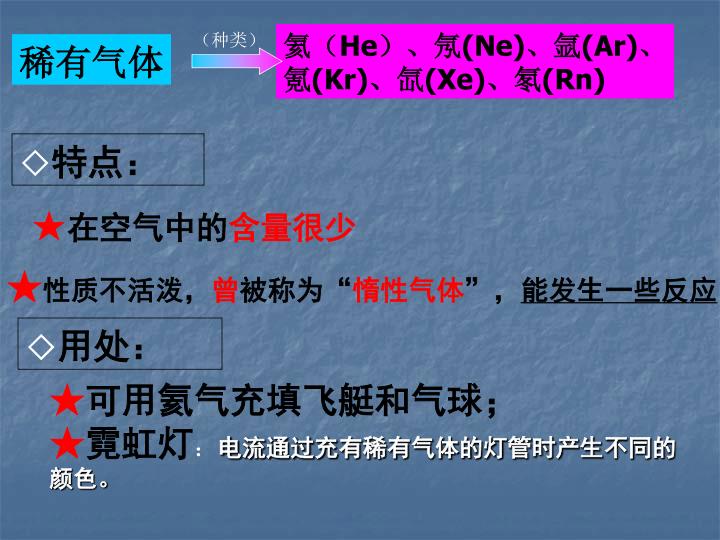 稀有气体

（种类）

氦（He）、氖(Ne)、氩(Ar)、氪(Kr)、氙(Xe)、氡(Rn)

◇特点：

★在空气中的含量很少

★性质不活泼，曾被称为“惰性气体”，能发生一些反应

◇用处：

★可用氦气充填飞艇和气球；

★霓虹灯：电流通过充有稀有气体的灯管时产生不同的颜色。